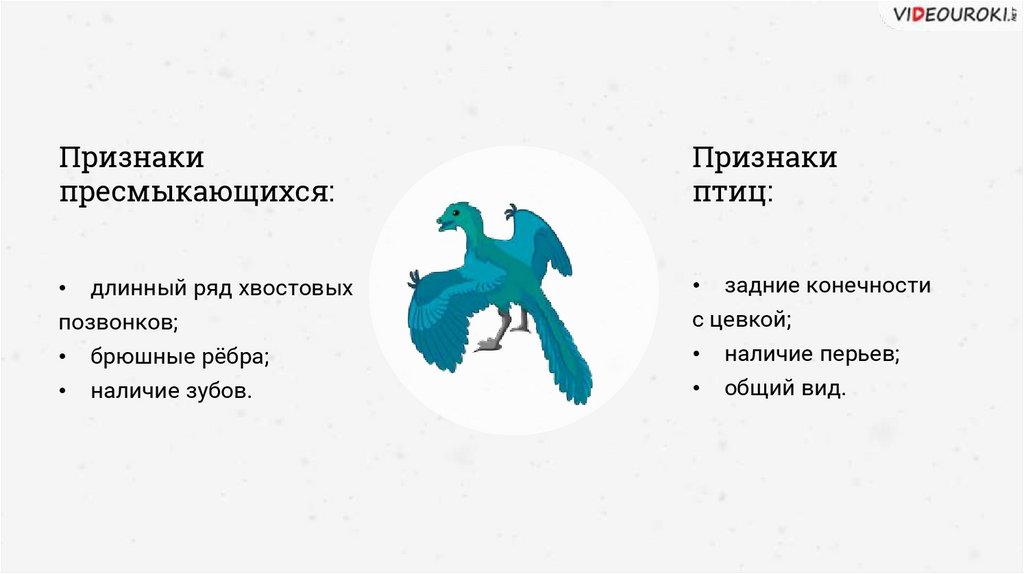 VIDEOUROKI.NET

Признаки пресмыкающихся:

• длинный ряд хвостовых позвонков;
• брюшные рёбра;
• наличие зубов.

Признаки птиц:

• задние конечности с цевкой;
• наличие перьев;
• общий вид.